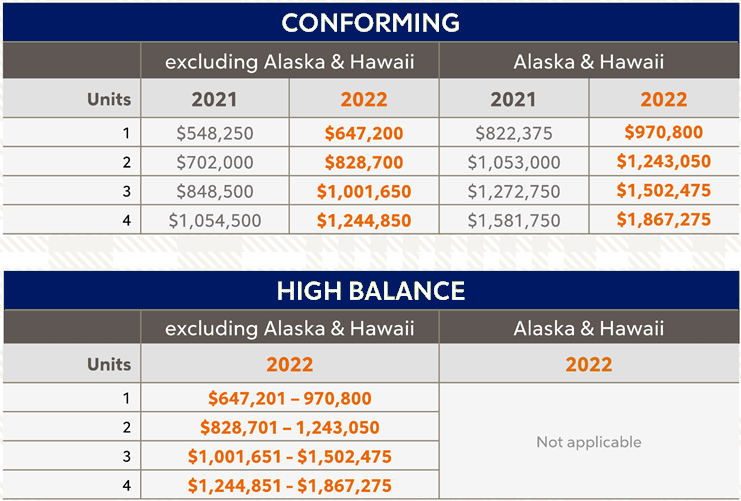 CONFORMING

| | excluding Alaska & Hawaii | | Alaska & Hawaii | |
|---|---|---|---|---|
| Units | 2021 | 2022 | 2021 | 2022 |
| 1 | \$548,250 | \$647,200 | \$822,375 | \$970,800 |
| 2 | \$702,000 | \$828,700 | \$1,053,000 | \$1,243,050 |
| 3 | \$848,500 | \$1,001,650 | \$1,272,750 | \$1,502,475 |
| 4 | \$1,054,500 | \$1,244,850 | \$1,581,750 | \$1,867,275 |

HIGH BALANCE

| | excluding Alaska & Hawaii | Alaska & Hawaii |
|---|---|---|
| Units | 2022 | 2022 |
| 1 | \$647,201 – 970,800 | Not applicable |
| 2 | \$828,701 – 1,243,050 | |
| 3 | \$1,001,651 - \$1,502,475 | |
| 4 | \$1,244,851 - \$1,867,275 | |